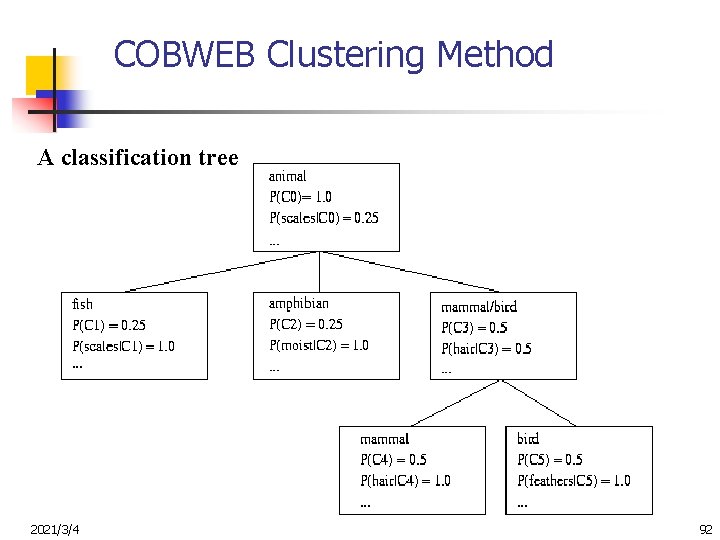 COBWEB Clustering Method

A classification tree

animal
P(C0)= 1.0
P(scales|C0) = 0.25
...

fish
P(C1) = 0.25
P(scales|C1) = 1.0
...

amphibian
P(C2) = 0.25
P(moist|C2) = 1.0
...

mammal/bird
P(C3) = 0.5
P(hair|C3) = 0.5
...

mammal
P(C4) = 0.5
P(hair|C4) = 1.0
...

bird
P(C5) = 0.5
P(feathers|C5) = 1.0
...

2021/3/4

92